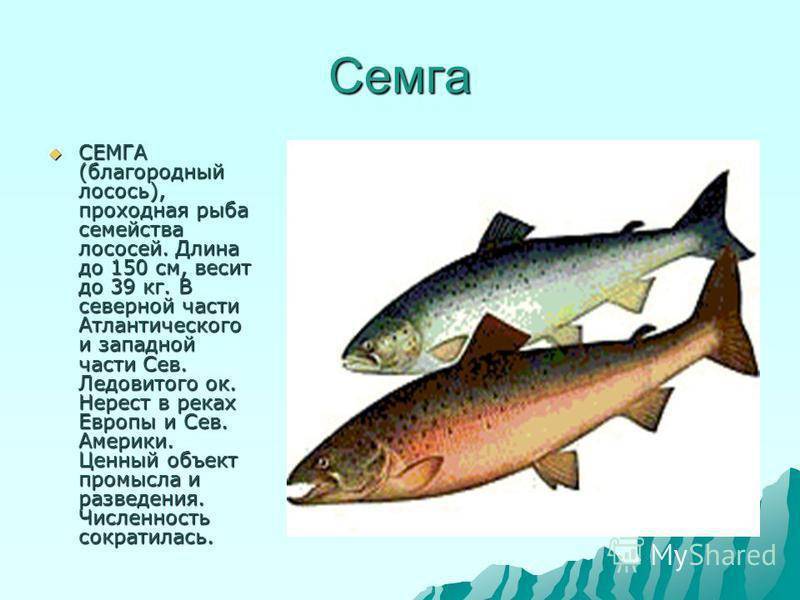 Семга

СЕМГА (благородный лосось), проходная рыба семейства лососей. Длина до 150 см, весит до 39 кг. В северной части Атлантического и западной части Сев. Ледовитого ок. Нерест в реках Европы и Сев. Америки. Ценный объект промысла и разведения. Численность сократилась.

MyShared